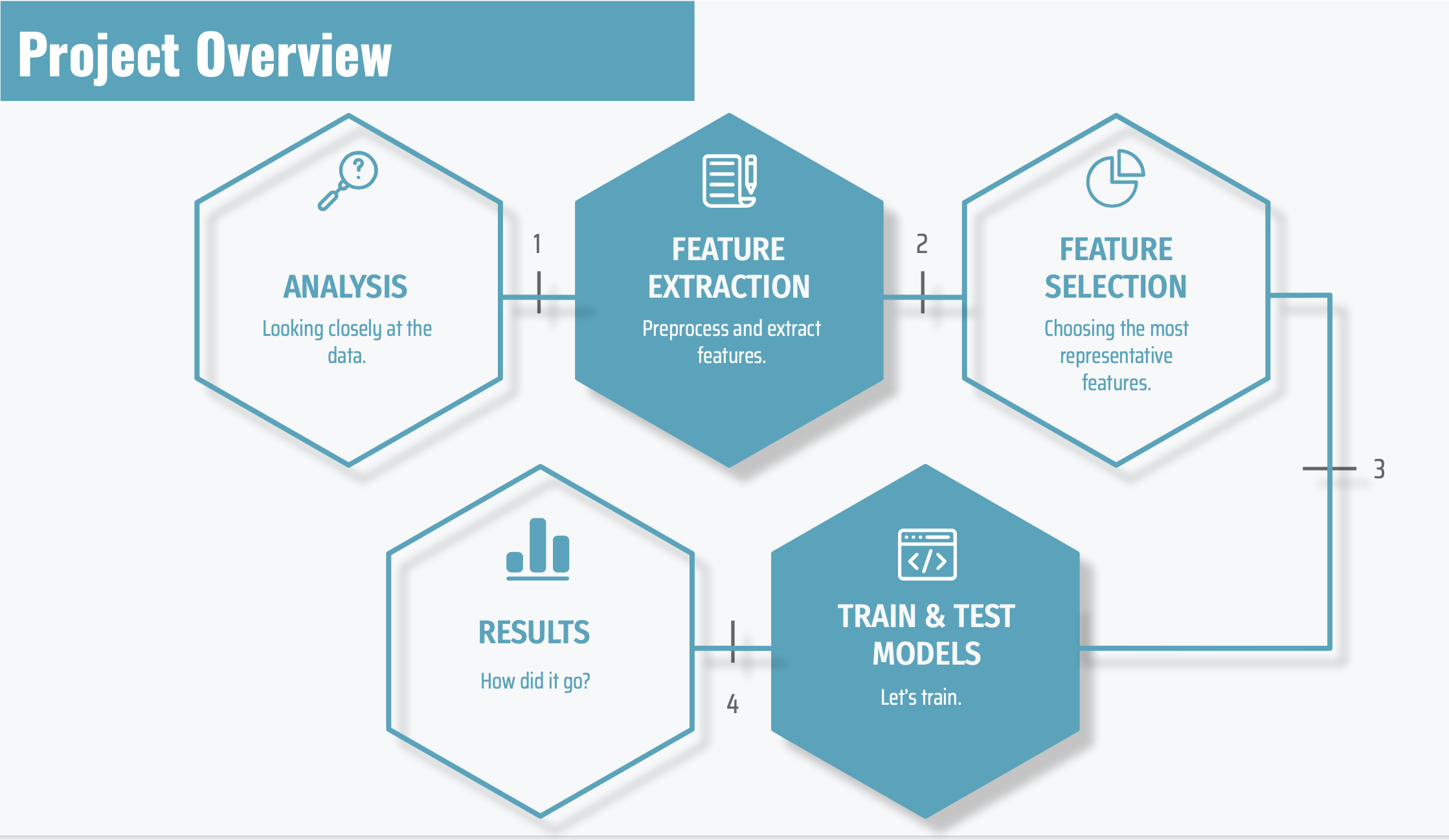 Project Overview

ANALYSIS
Looking closely at the data.

1

FEATURE EXTRACTION
Preprocess and extract features.

2

FEATURE SELECTION
Choosing the most representative features.

3

TRAIN & TEST MODELS
Let's train.

4

RESULTS
How did it go?